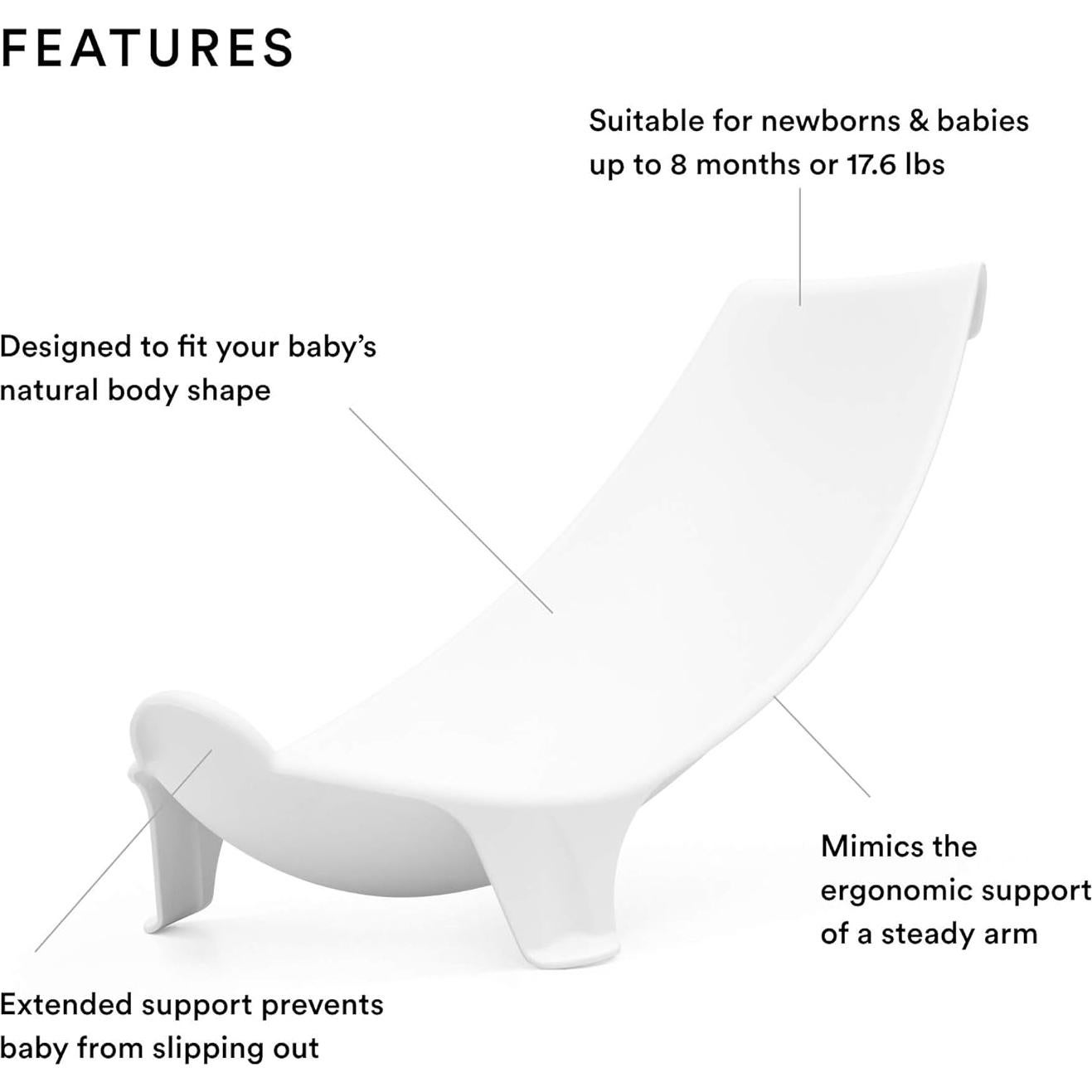 FEATURES

Suitable for newborns & babies up to 8 months or 17.6 lbs

Designed to fit your baby's natural body shape

Mimics the ergonomic support of a steady arm

Extended support prevents baby from slipping out